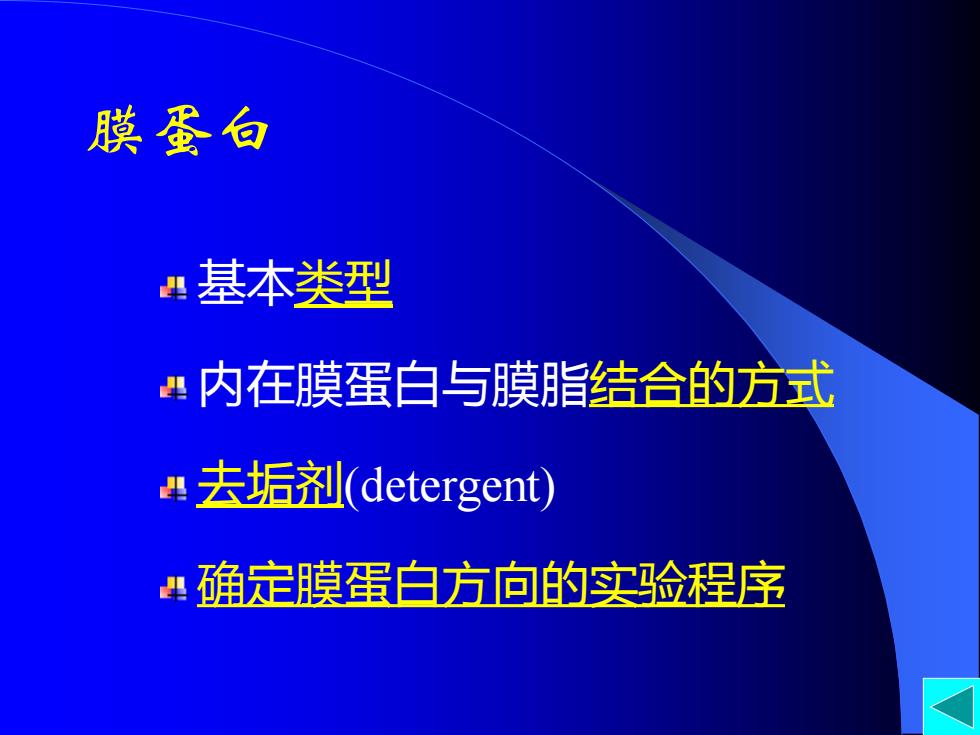 膜蛋白

基本类型

内在膜蛋白与膜脂结合的方式

去垢剂(detergent)

确定膜蛋白方向的实验程序